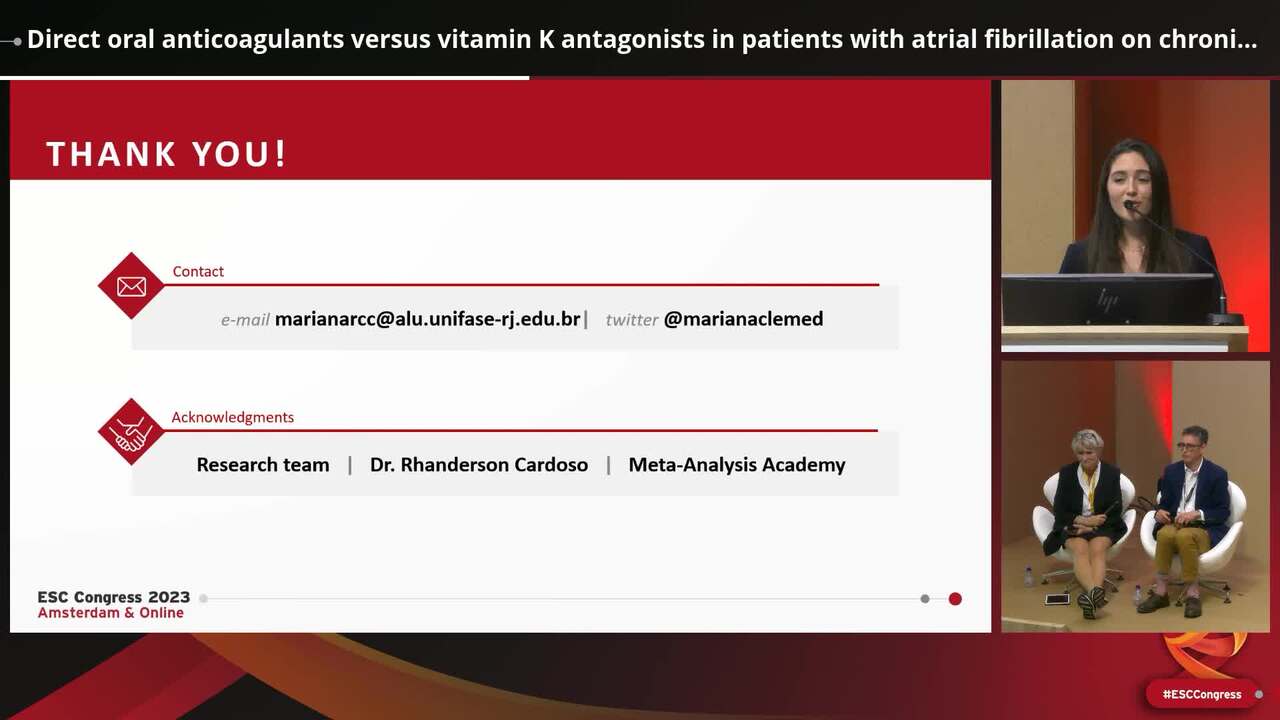 Direct oral anticoagulants versus vitamin K antagonists in patients with atrial fibrillation on chroni...

THANK YOU!

Contact

e-mail marianarcc@alu.unifase-rj.edu.br | twitter @marianaclemed

Acknowledgments

Research team | Dr. Rhanderson Cardoso | Meta-Analysis Academy

ESC Congress 2023
Amsterdam & Online

#ESCCongress